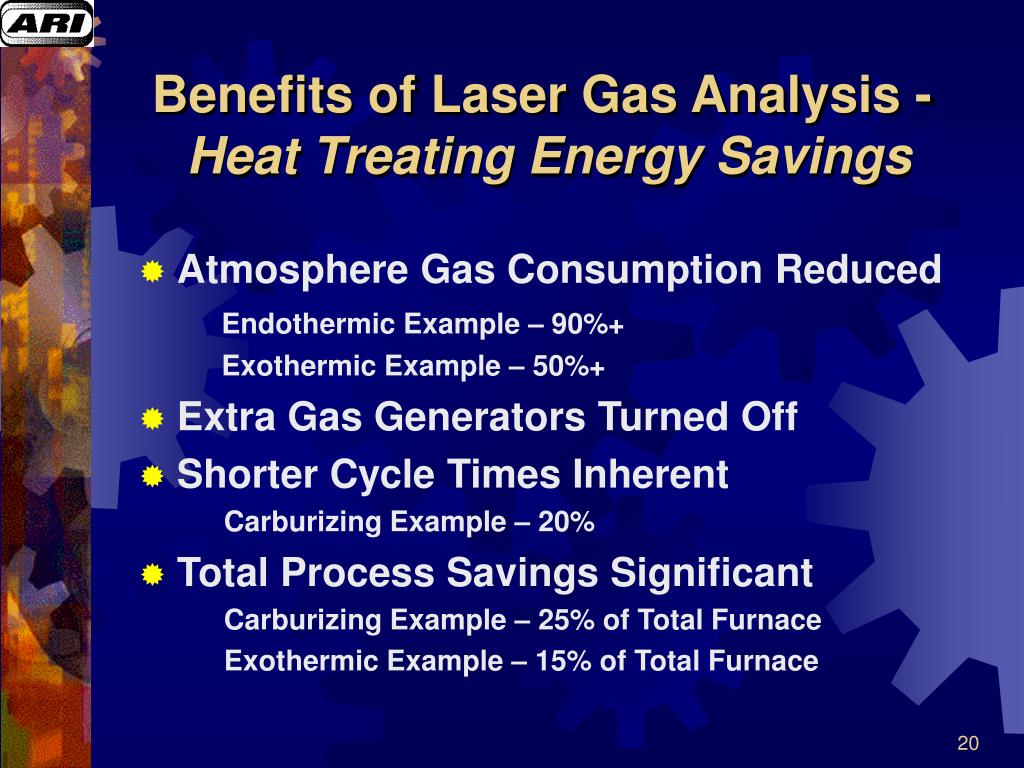 ARI

Benefits of Laser Gas Analysis - Heat Treating Energy Savings

Atmosphere Gas Consumption Reduced

Endothermic Example – 90%+

Exothermic Example – 50%+

Extra Gas Generators Turned Off

Shorter Cycle Times Inherent

Carburizing Example – 20%

Total Process Savings Significant

Carburizing Example – 25% of Total Furnace

Exothermic Example – 15% of Total Furnace

20